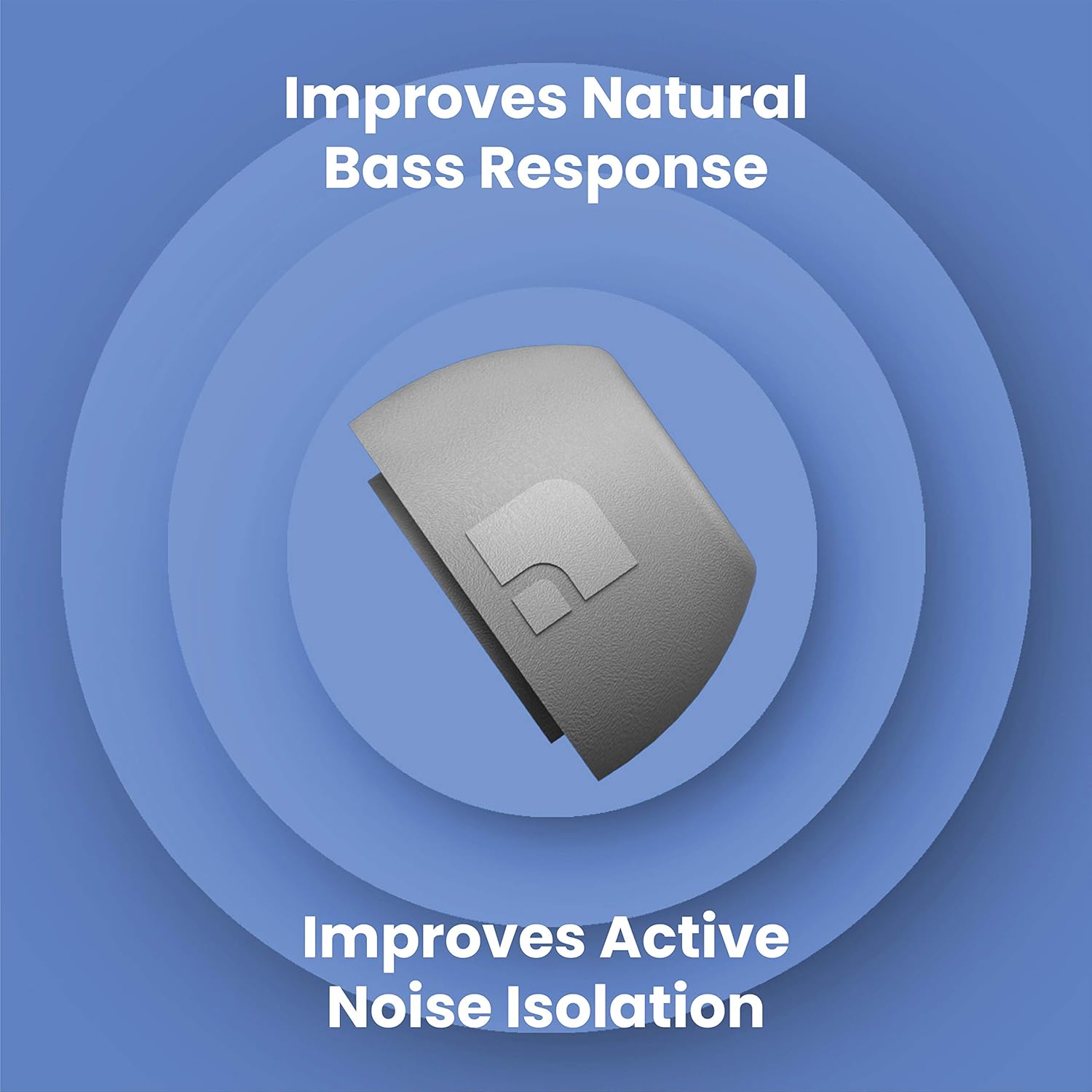 Improves Natural Bass Response

Improves Active Noise Isolation